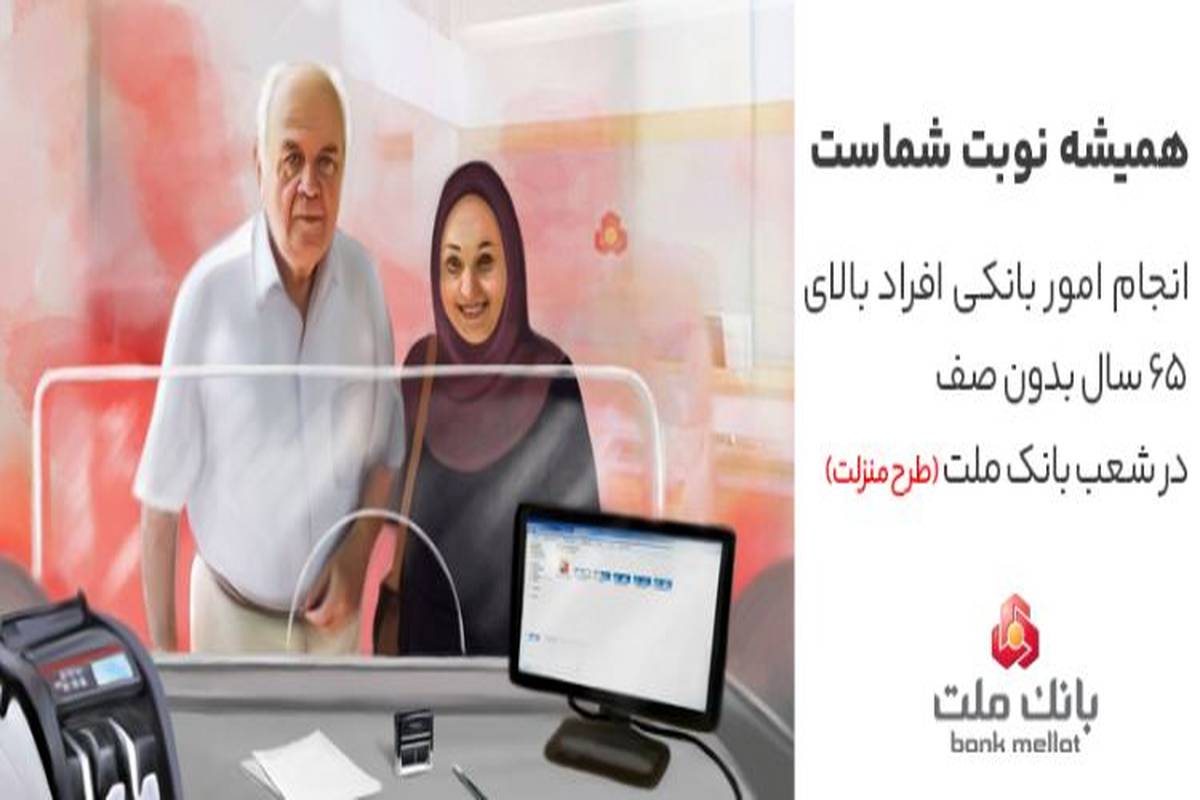 همیشه نوبت شماست

انجام امور بانکی افراد بالای ۶۵ سال بدون صف در شعب بانک ملت (طرح منزلت)

بانک ملت
bank mellat